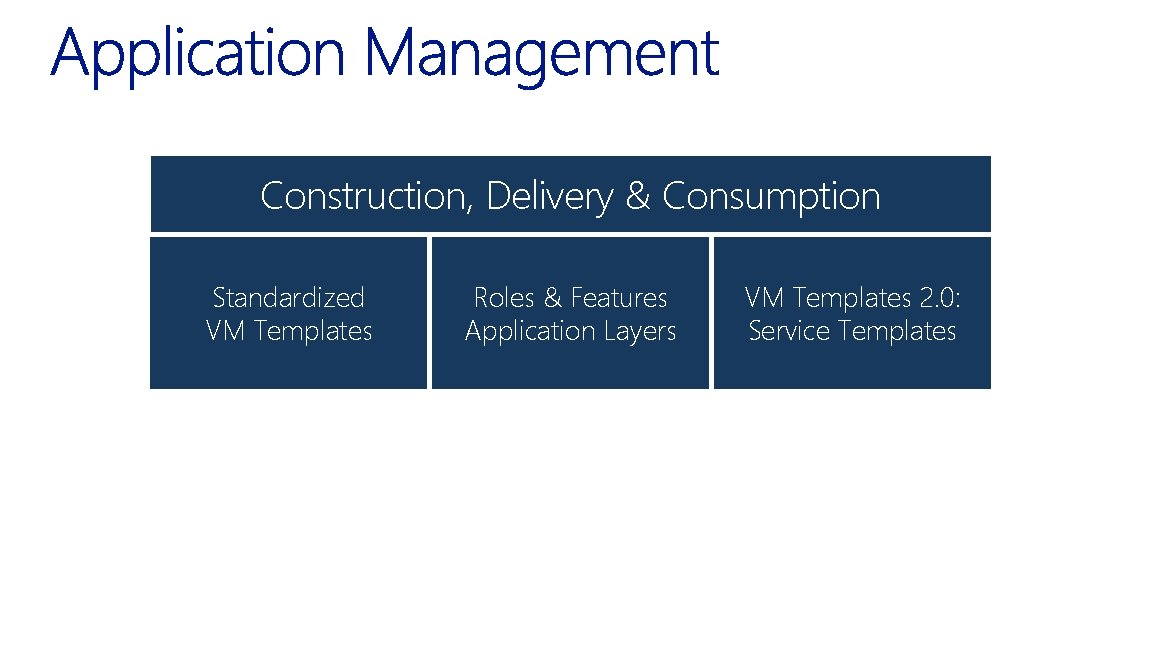 Application Management

Construction, Delivery & Consumption

Standardized VM Templates

Roles & Features Application Layers

VM Templates 2.0: Service Templates